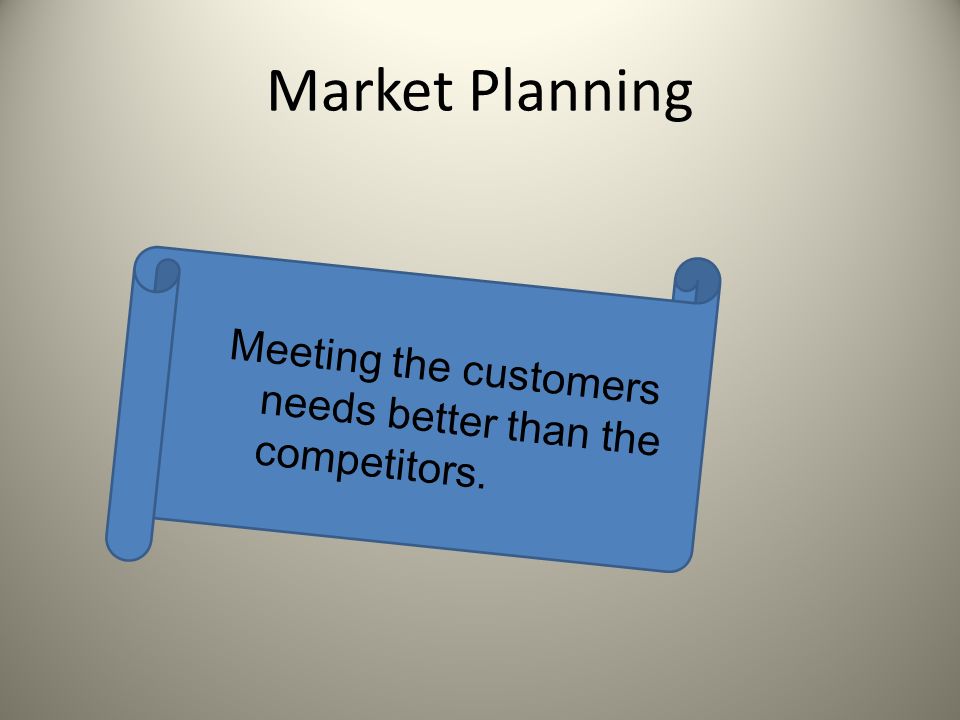 Market Planning

Meeting the customers needs better than the competitors.